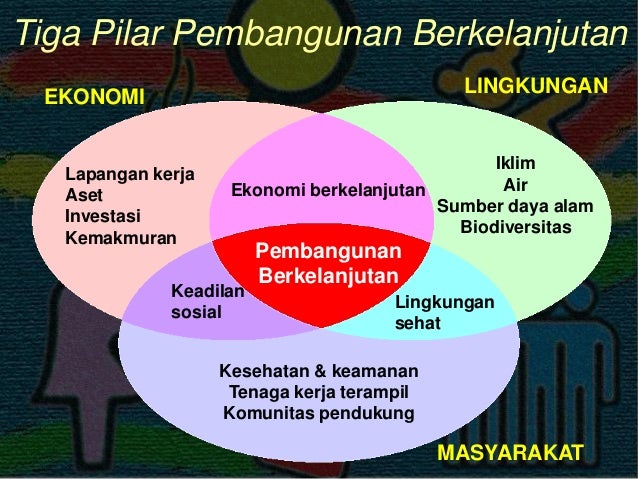 Tiga Pilar Pembangunan Berkelanjutan

EKONOMI

LINGKUNGAN

Lapangan kerja
Aset
Investasi
Kemakmuran

Ekonomi berkelanjutan

Iklim
Air
Sumber daya alam
Biodiversitas

Pembangunan Berkelanjutan

Keadilan sosial

Lingkungan sehat

Kesehatan & keamanan
Tenaga kerja terampil
Komunitas pendukung

MASYARAKAT